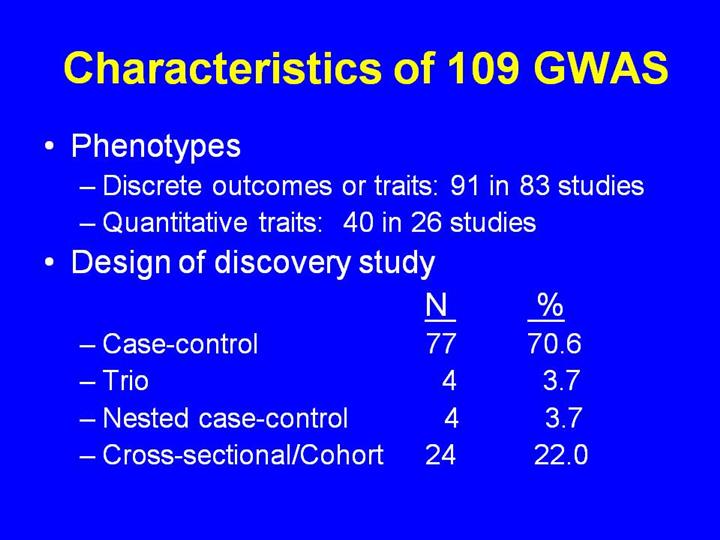 Characteristics of 109 GWAS

• Phenotypes
– Discrete outcomes or traits: 91 in 83 studies
– Quantitative traits: 40 in 26 studies

• Design of discovery study

| | N | % |
|---|---|---|
| – Case-control | 77 | 70.6 |
| – Trio | 4 | 3.7 |
| – Nested case-control | 4 | 3.7 |
| – Cross-sectional/Cohort | 24 | 22.0 |